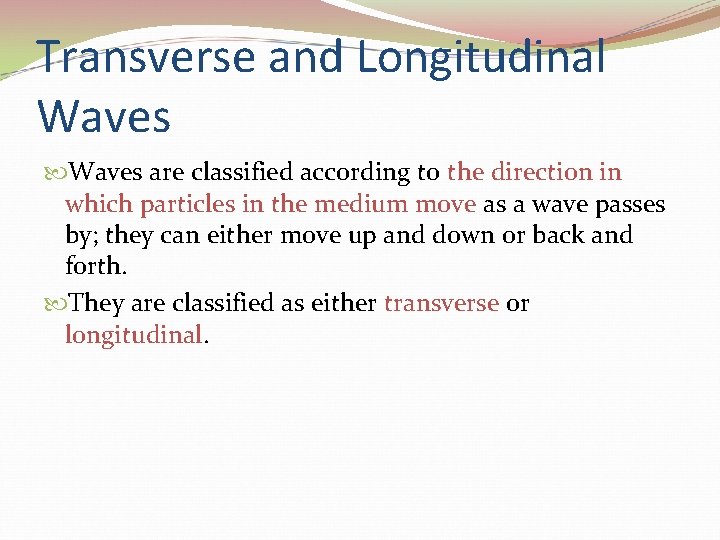 Transverse and Longitudinal Waves

Waves are classified according to the direction in which particles in the medium move as a wave passes by; they can either move up and down or back and forth.

They are classified as either transverse or longitudinal.